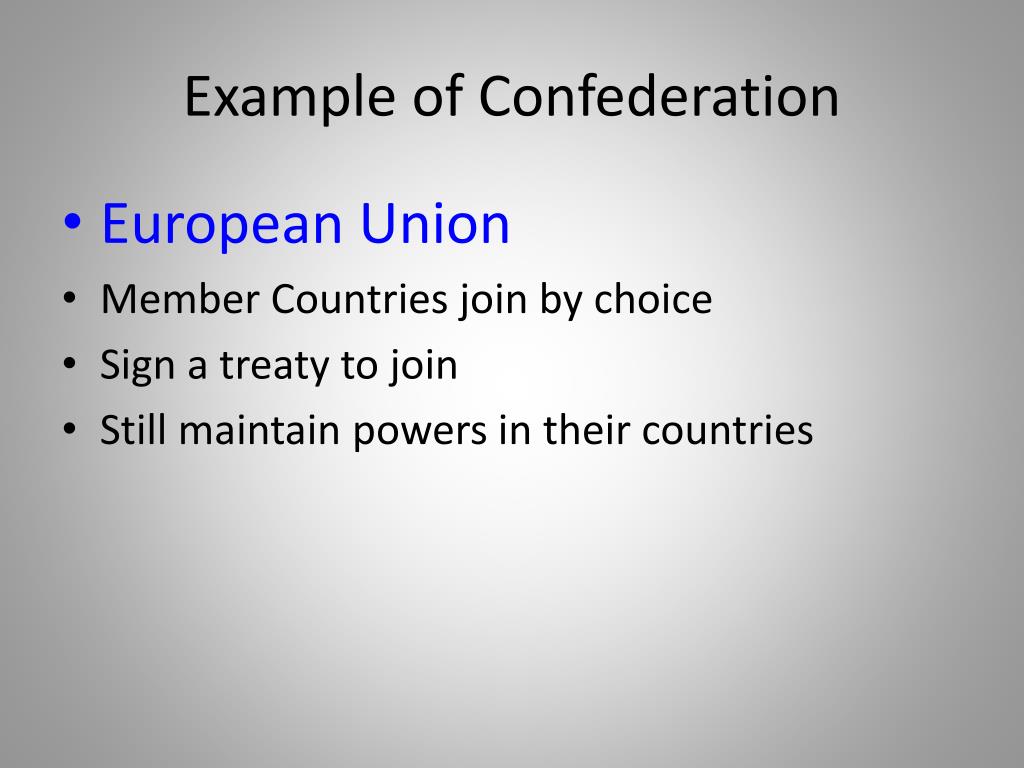 Example of Confederation

• European Union
• Member Countries join by choice
• Sign a treaty to join
• Still maintain powers in their countries